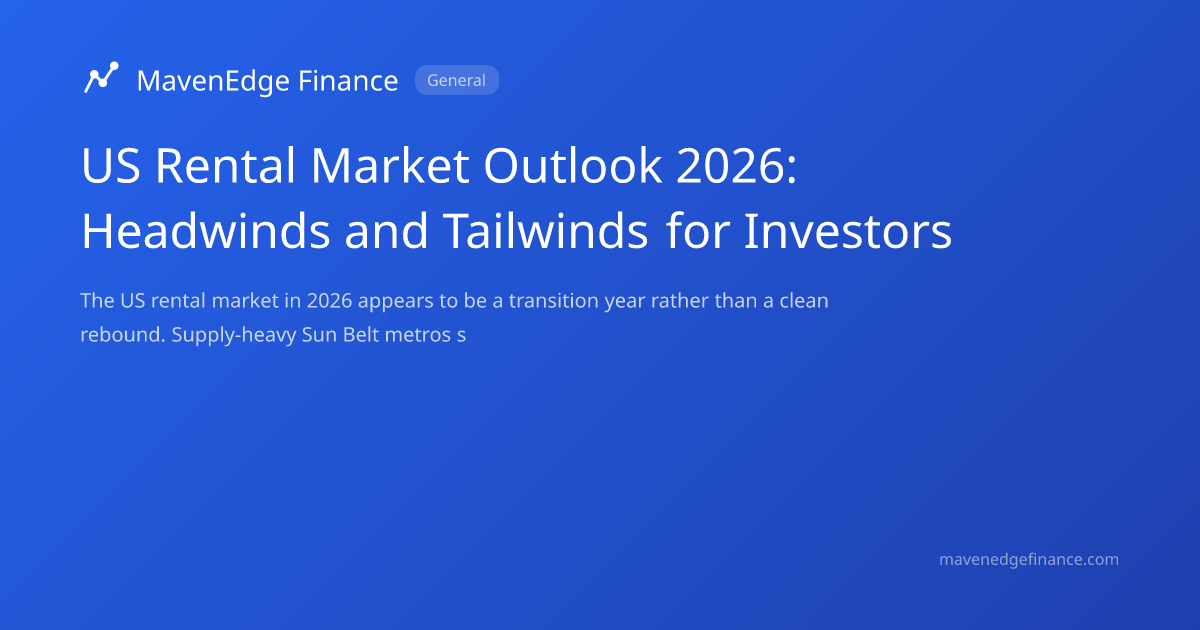 MavenEdge Finance General

US Rental Market Outlook 2026: Headwinds and Tailwinds for Investors

The US rental market in 2026 appears to be a transition year rather than a clean rebound. Supply-heavy Sun Belt metros s

mavenedgefinance.com